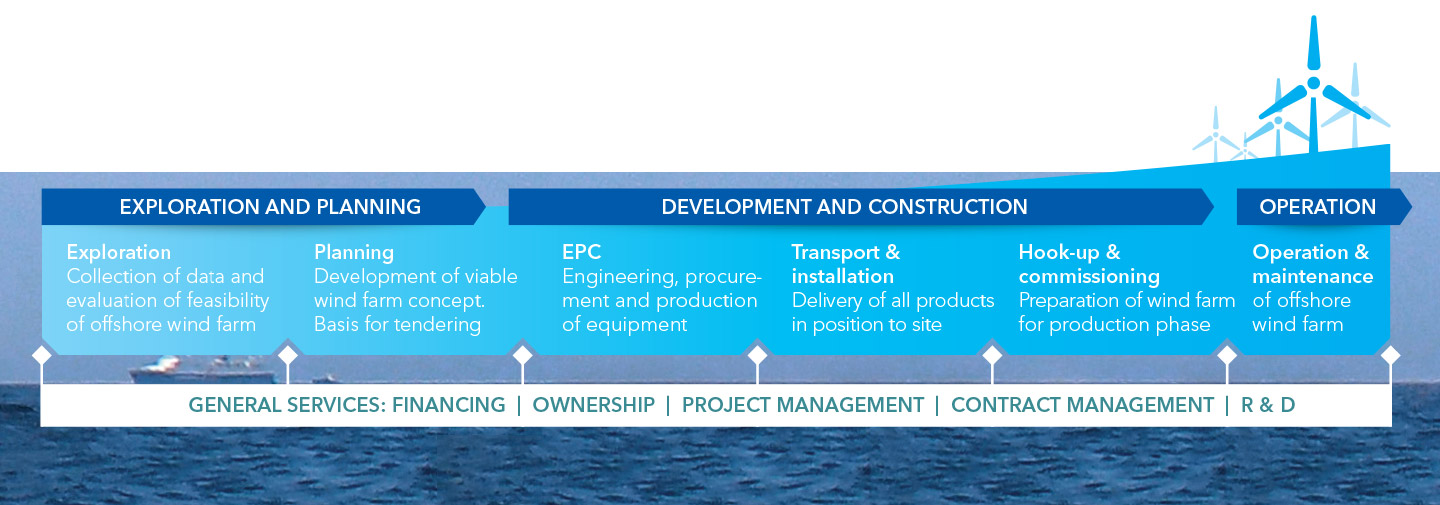 EXPLORATION AND PLANNING

DEVELOPMENT AND CONSTRUCTION

OPERATION

Exploration
Collection of data and evaluation of feasibility of offshore wind farm

Planning
Development of viable wind farm concept. Basis for tendering

EPC
Engineering, procurement and production of equipment

Transport & installation
Delivery of all products in position to site

Hook-up & commissioning
Preparation of wind farm for production phase

Operation & maintenance
of offshore wind farm

GENERAL SERVICES: FINANCING | OWNERSHIP | PROJECT MANAGEMENT | CONTRACT MANAGEMENT | R & D